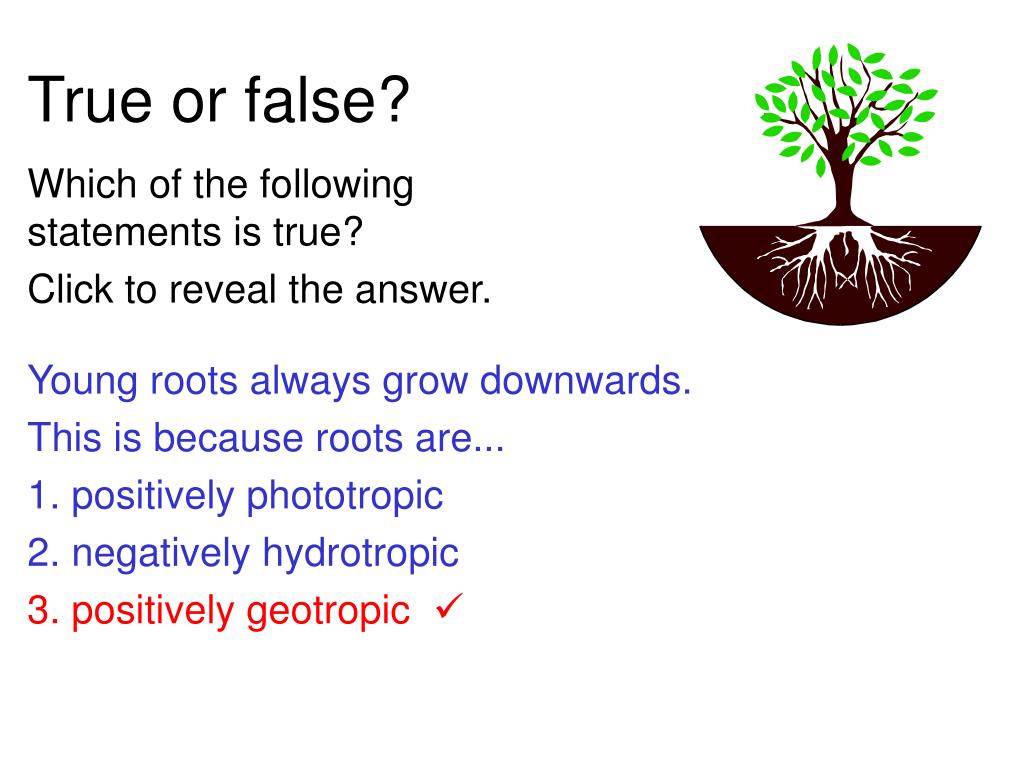 True or false?

Which of the following statements is true?

Click to reveal the answer.

Young roots always grow downwards.

This is because roots are...

1. positively phototropic

2. negatively hydrotropic

3. positively geotropic ✓